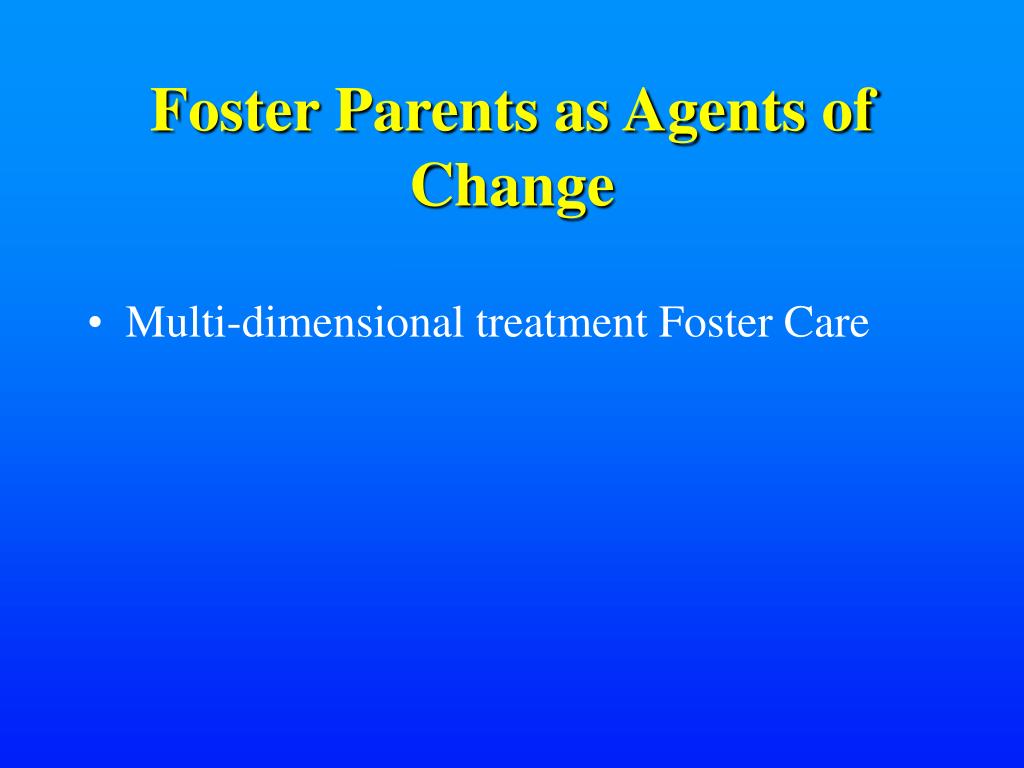 Foster Parents as Agents of Change

• Multi-dimensional treatment Foster Care